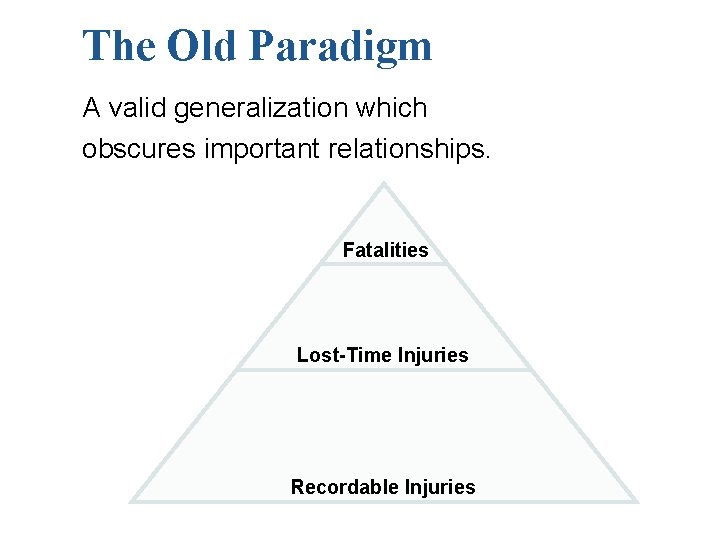 The Old Paradigm

A valid generalization which obscures important relationships.

Fatalities

Lost-Time Injuries

Recordable Injuries